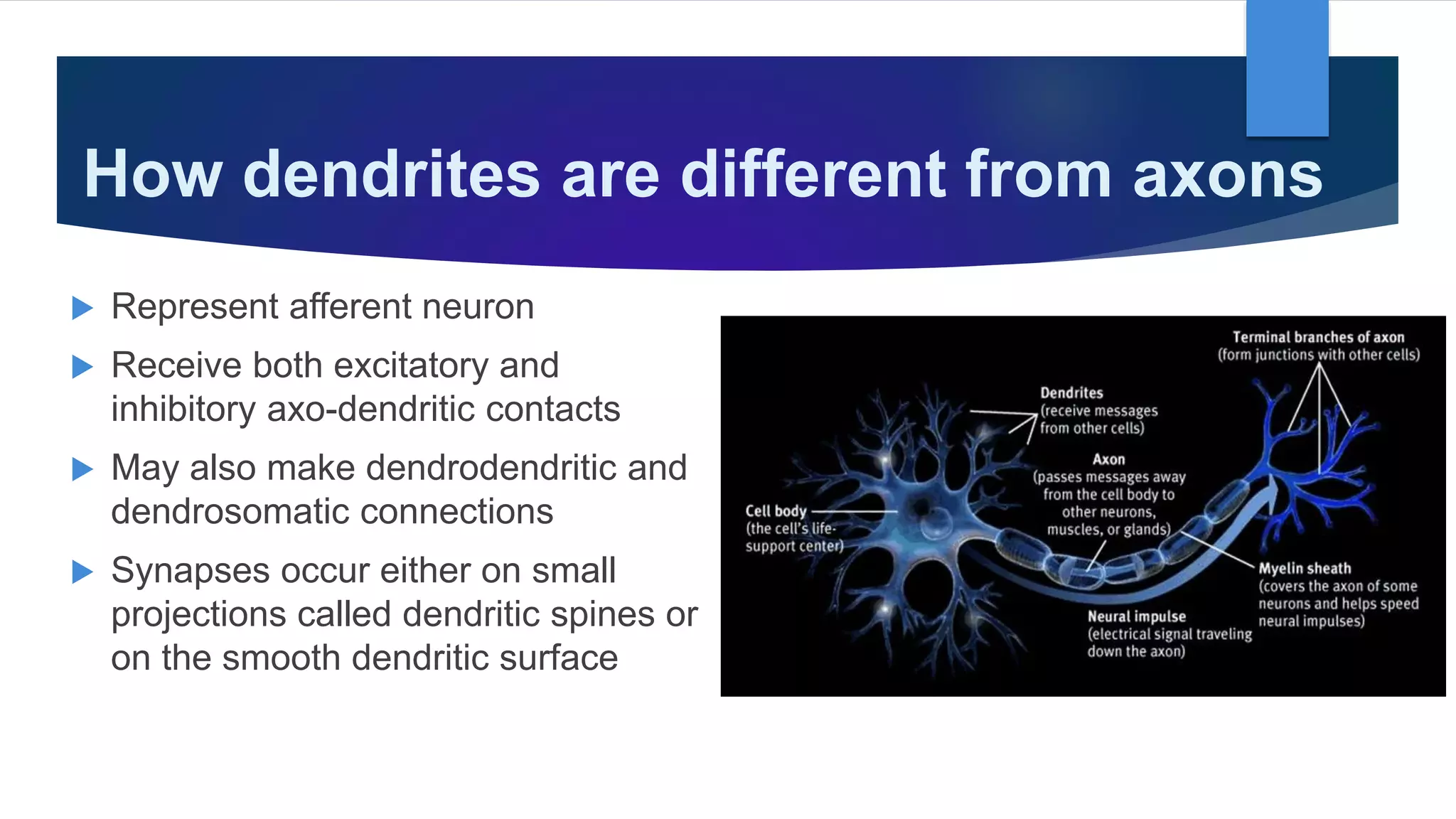 How dendrites are different from axons

▶ Represent afferent neuron

▶ Receive both excitatory and inhibitory axo-dendritic contacts

▶ May also make dendrodendritic and dendrosomatic connections

▶ Synapses occur either on small projections called dendritic spines or on the smooth dendritic surface

Terminal branches of axon
(form junctions with other cells)

Dendrites
(receive messages from other cells)

Axon
(passes messages away from the cell body to other neurons, muscles, or glands)

Cell body
(the cell's life-support center)

Myelin sheath
(covers the axon of some neurons and helps speed neural impulses)

Neural impulse
(electrical signal traveling down the axon)